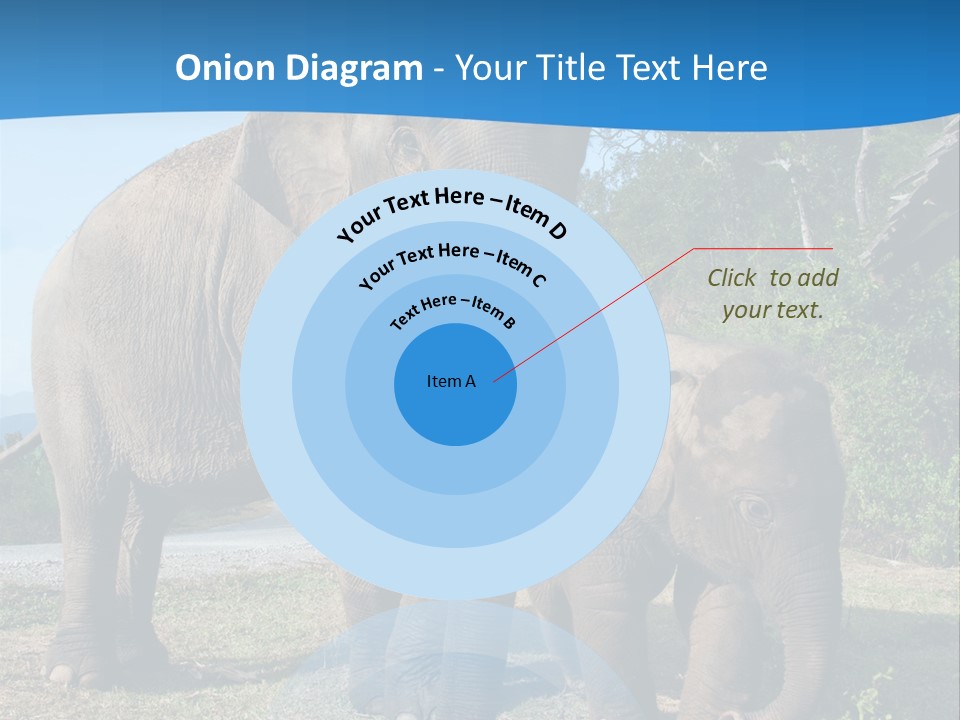 Onion Diagram - Your Title Text Here

Your Text Here – Item D

Your Text Here – Item C

Text Here – Item B

Item A

Click to add your text.